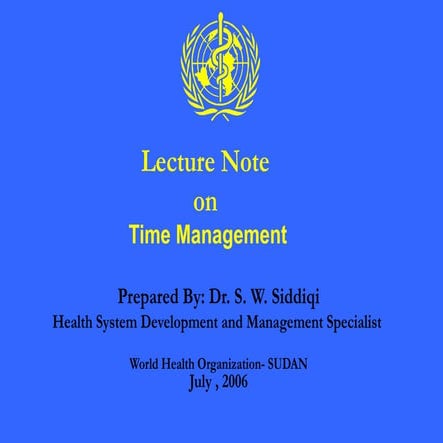 Lecture Note
on
Time Management

Prepared By: Dr. S. W. Siddiqi
Health System Development and Management Specialist

World Health Organization- SUDAN
July , 2006